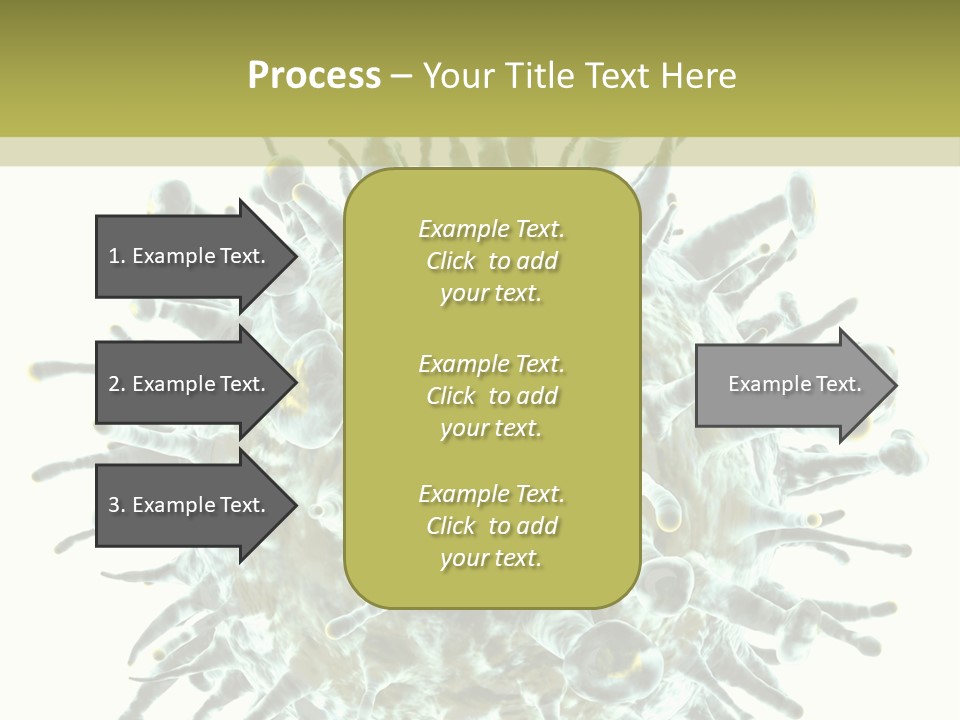 Process – Your Title Text Here

1. Example Text.

2. Example Text.

3. Example Text.

Example Text. Click to add your text.

Example Text. Click to add your text.

Example Text. Click to add your text.

Example Text.